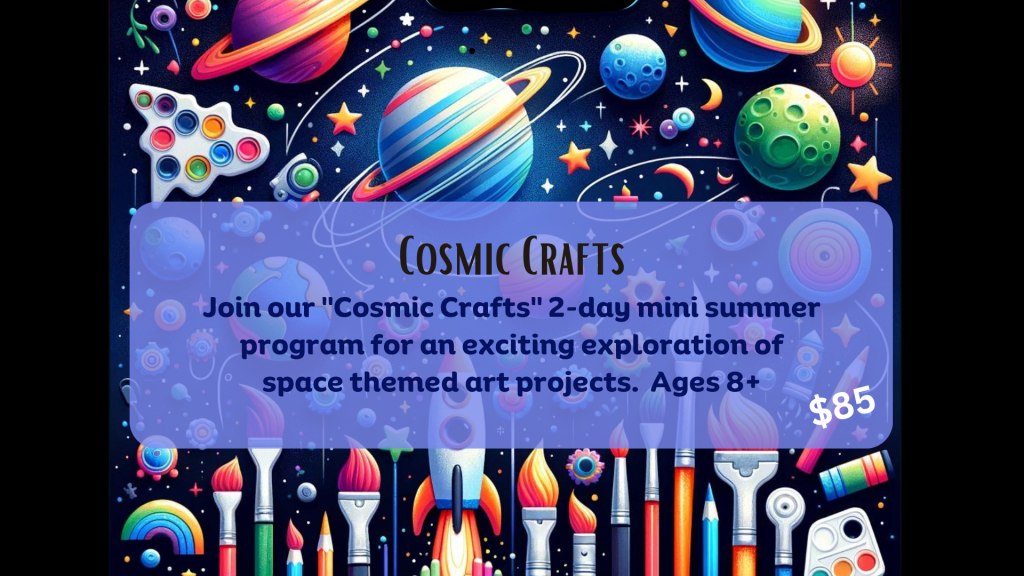 Cosmic Crafts

Join our "Cosmic Crafts" 2-day mini summer program for an exciting exploration of space themed art projects. Ages 8+

$85